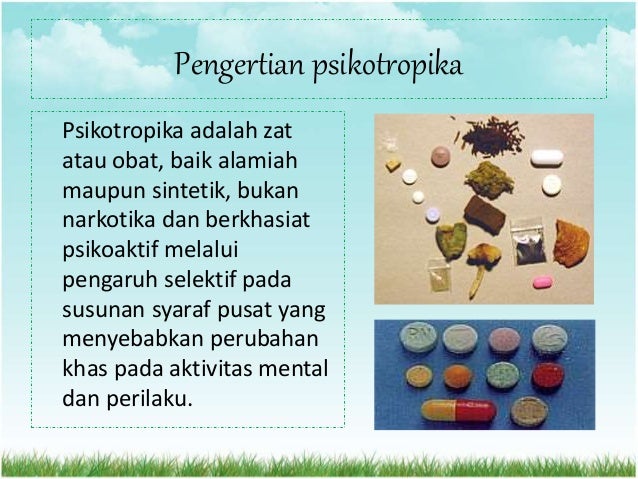 Pengertian psikotropika

Psikotropika adalah zat atau obat, baik alamiah maupun sintetik, bukan narkotika dan berkhasiat psikoaktif melalui pengaruh selektif pada susunan syaraf pusat yang menyebabkan perubahan khas pada aktivitas mental dan perilaku.